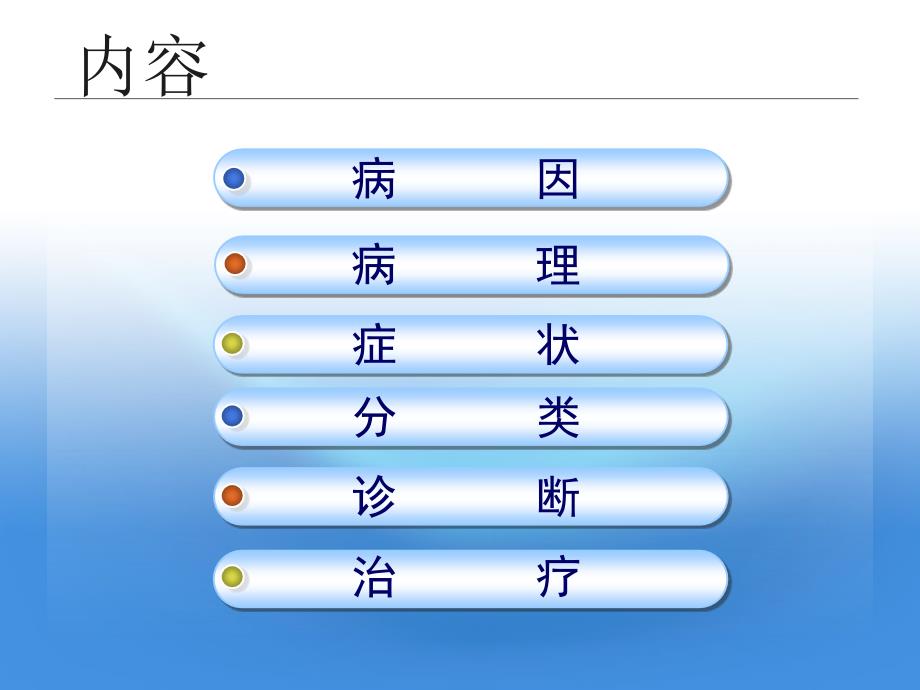 内容

病　　因

病　　理

症　　状

分　　类

诊　　断

治　　疗